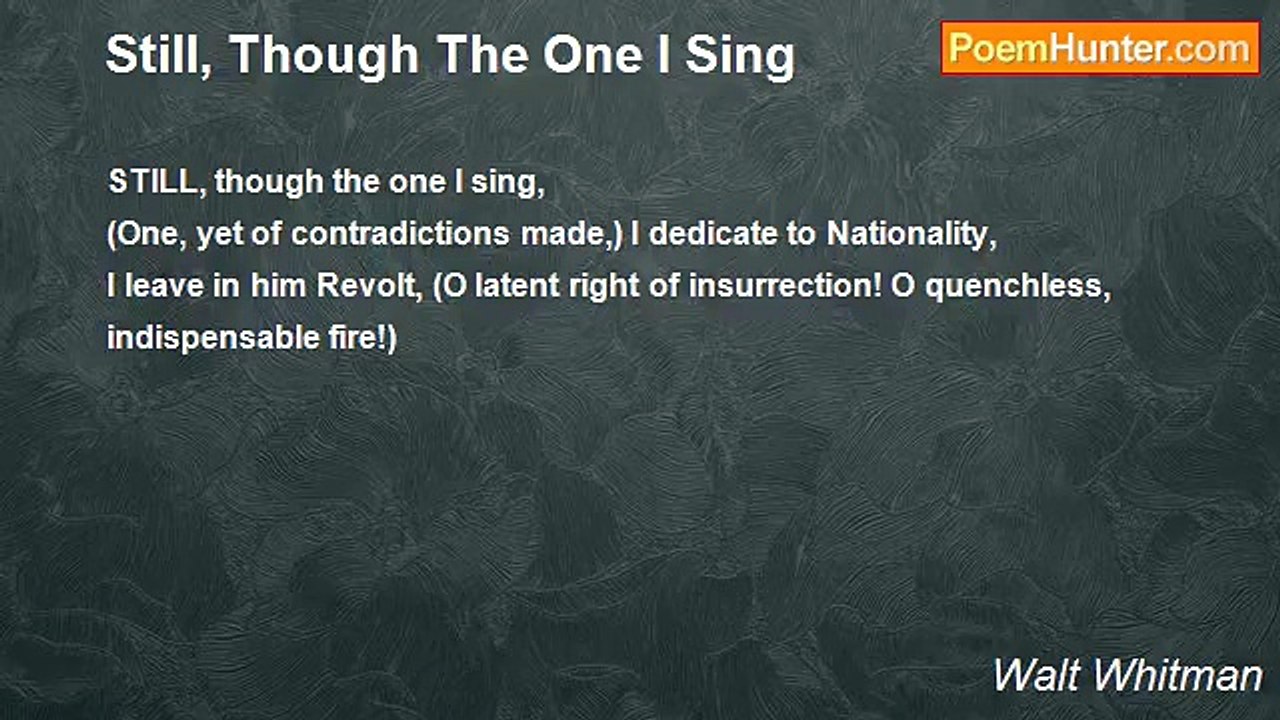 Still, Though The One I Sing

PoemHunter.com

STILL, though the one I sing,
(One, yet of contradictions made,) I dedicate to Nationality,
I leave in him Revolt, (O latent right of insurrection! O quenchless, indispensable fire!)

Walt Whitman